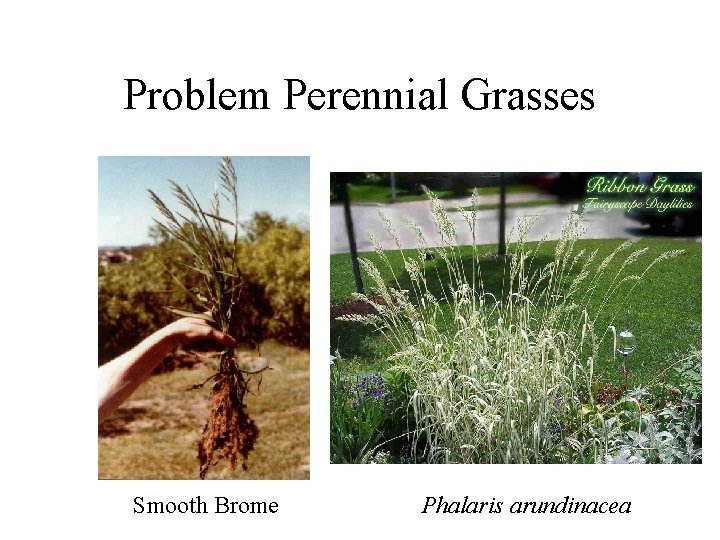 Problem Perennial Grasses

Ribbon Grass
Fairyscape Daylilies

Smooth Brome

Phalaris arundinacea